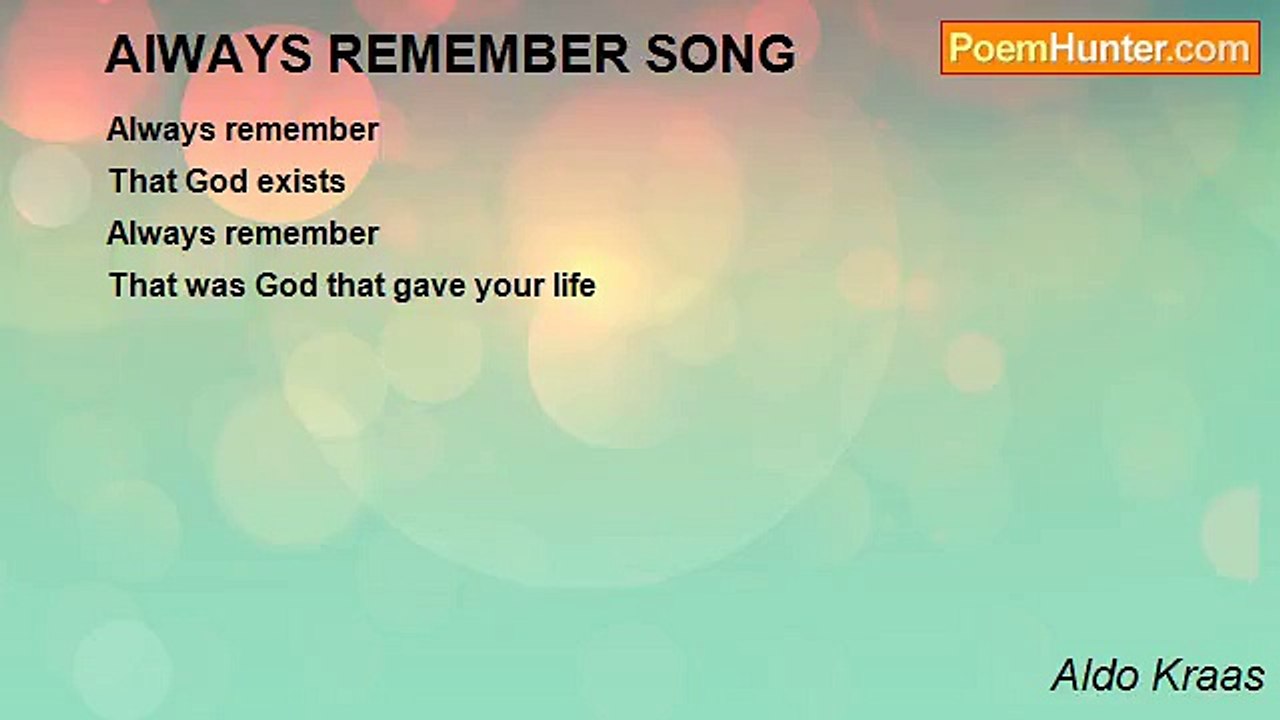 AIWAYS REMEMBER SONG

PoemHunter.com

Always remember
That God exists
Always remember
That was God that gave your life

Aldo Kraas